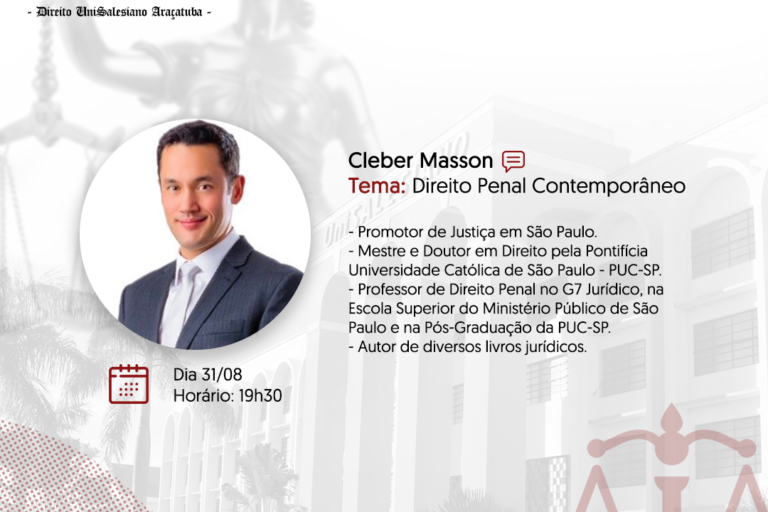 - Direito UniSalesiano Araçatuba -

Cleber Masson
Tema: Direito Penal Contemporâneo

- Promotor de Justiça em São Paulo.
- Mestre e Doutor em Direito pela Pontifícia Universidade Católica de São Paulo - PUC-SP.
- Professor de Direito Penal no G7 Jurídico, na Escola Superior do Ministério Público de São Paulo e na Pós-Graduação da PUC-SP.
- Autor de diversos livros jurídicos.

Dia 31/08
Horário: 19h30